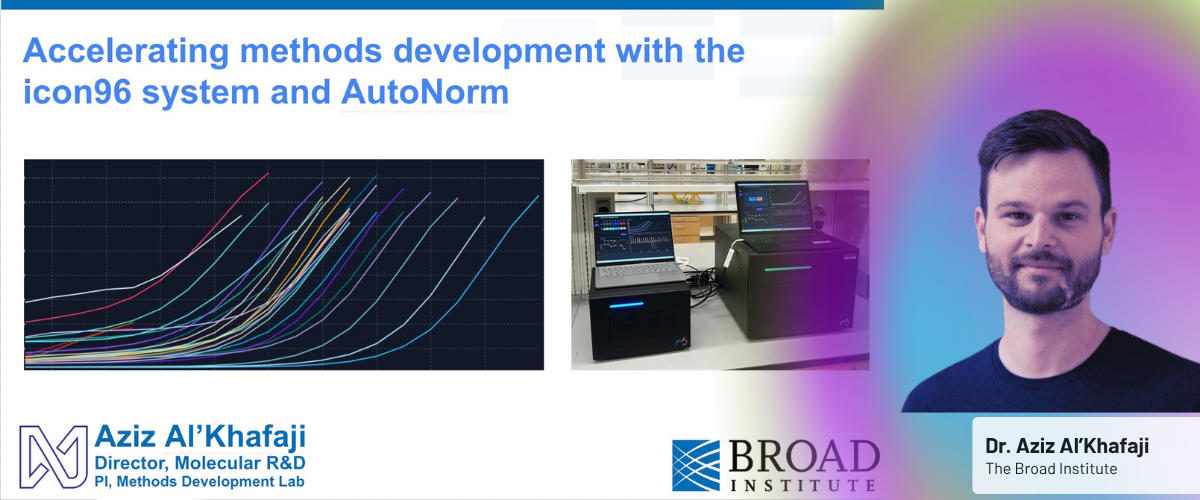 Accelerating methods development with the icon96 system and AutoNorm

Aziz Al'Khafaji
Director, Molecular R&D
PI, Methods Development Lab

BROAD INSTITUTE

Dr. Aziz Al'Khafaji
The Broad Institute